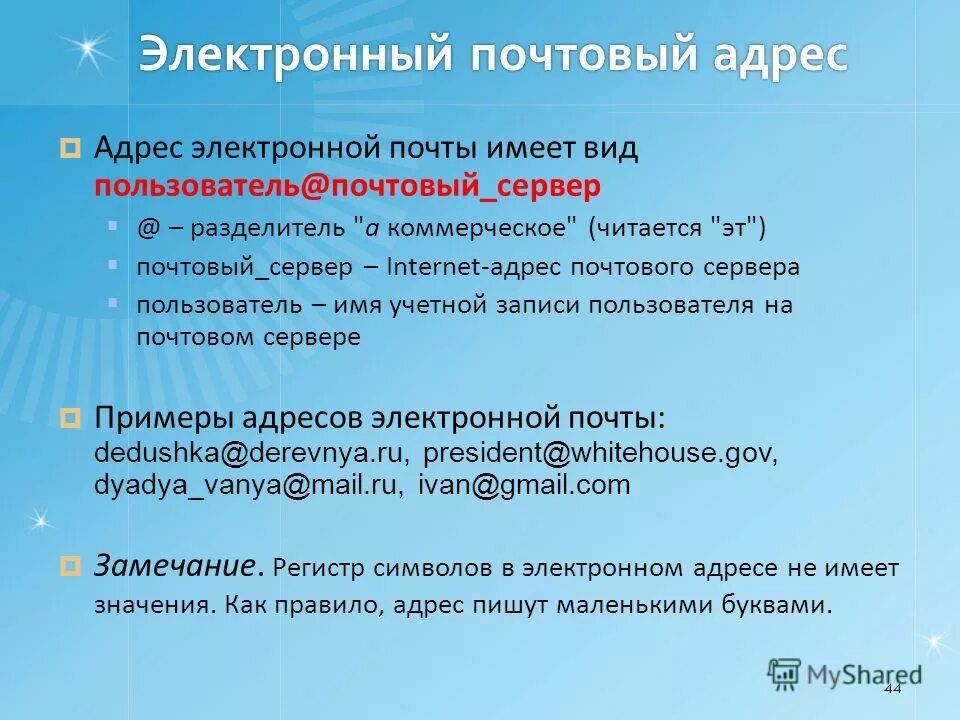 Электронный почтовый адрес

Адрес электронной почты имеет вид пользователь@почтовый_сервер

@ – разделитель "а коммерческое" (читается "эт")

почтовый_сервер – Internet-адрес почтового сервера

пользователь – имя учетной записи пользователя на почтовом сервере

Примеры адресов электронной почты: dedushka@derevnya.ru, president@whitehouse.gov, dyadya_vanya@mail.ru, ivan@gmail.com

Замечание. Регистр символов в электронном адресе не имеет значения. Как правило, адрес пишут маленькими буквами.

MyShared

44